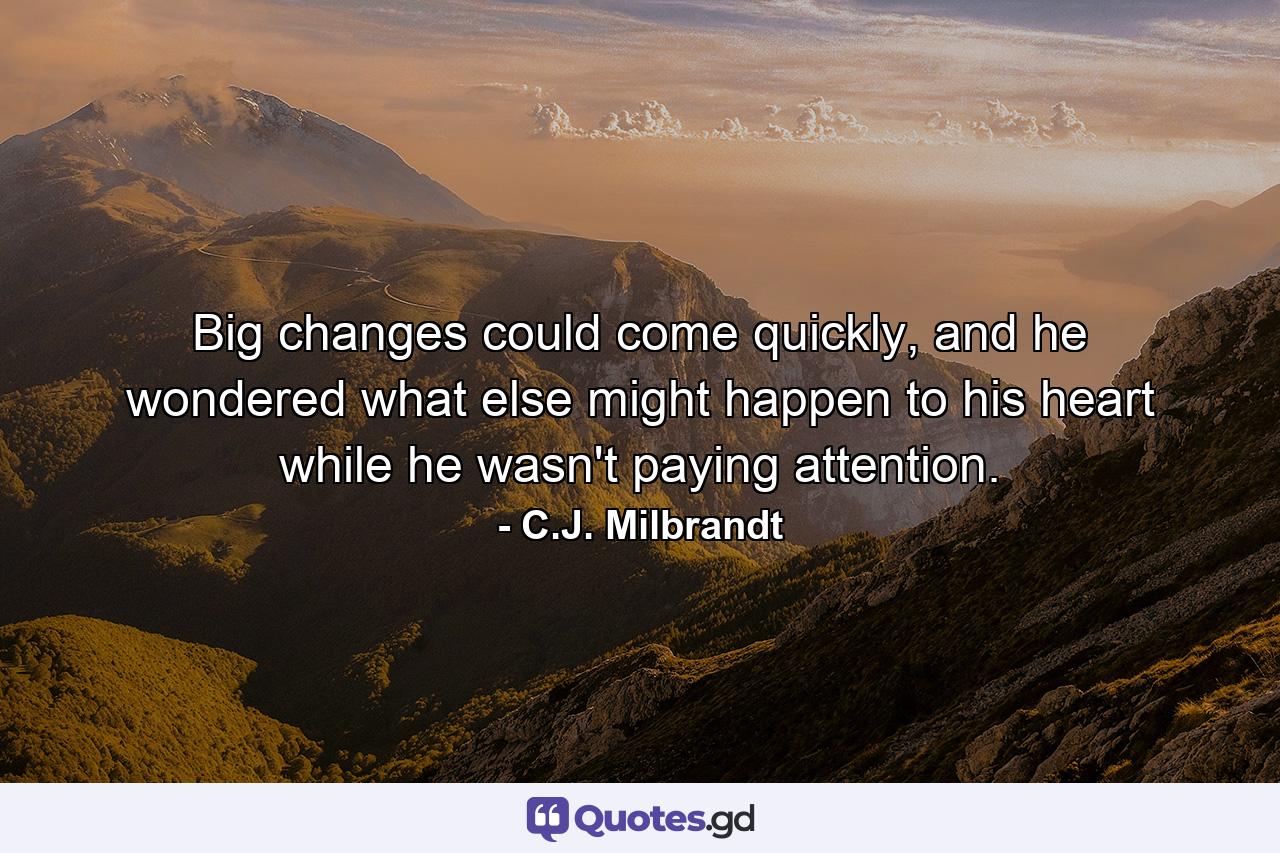 Big changes could come quickly, and he wondered what else might happen to his heart while he wasn't paying attention.
- C.J. Milbrandt

Quotes.gd